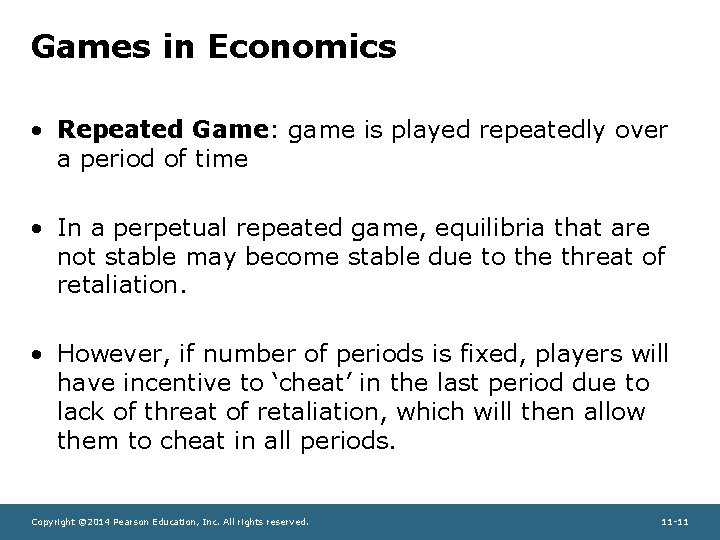 Games in Economics

• Repeated Game: game is played repeatedly over a period of time

• In a perpetual repeated game, equilibria that are not stable may become stable due to the threat of retaliation.

• However, if number of periods is fixed, players will have incentive to ‘cheat’ in the last period due to lack of threat of retaliation, which will then allow them to cheat in all periods.

Copyright ©2014 Pearson Education, Inc. All rights reserved.

11-11